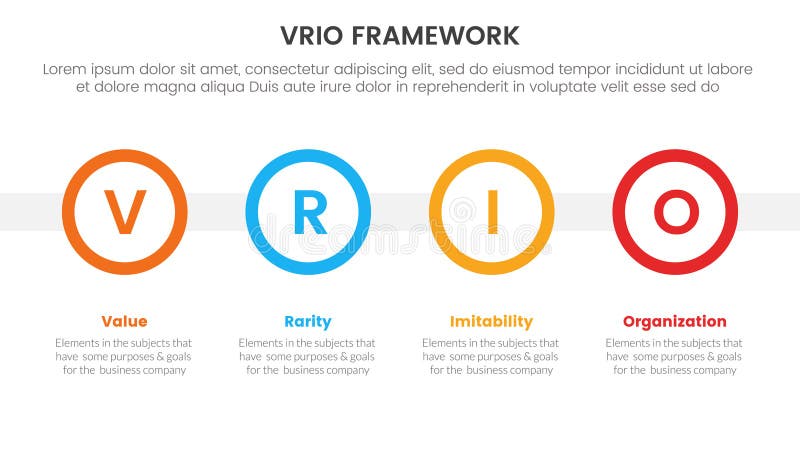 VRIO FRAMEWORK

Lorem ipsum dolor sit amet, consectetur adipiscing elit, sed do eiusmod tempor incididunt ut labore et dolore magna aliqua Duis aute irure dolor in reprehenderit in voluptate velit esse sed do

V

R

I

O

dreamstime

Value

Elements in the subjects that have some purposes & goals for the business company

Rarity

Elements in the subjects that have some purposes & goals for the business company

Imitability

Elements in the subjects that have some purposes & goals for the business company

Organization

Elements in the subjects that have some purposes & goals for the business company